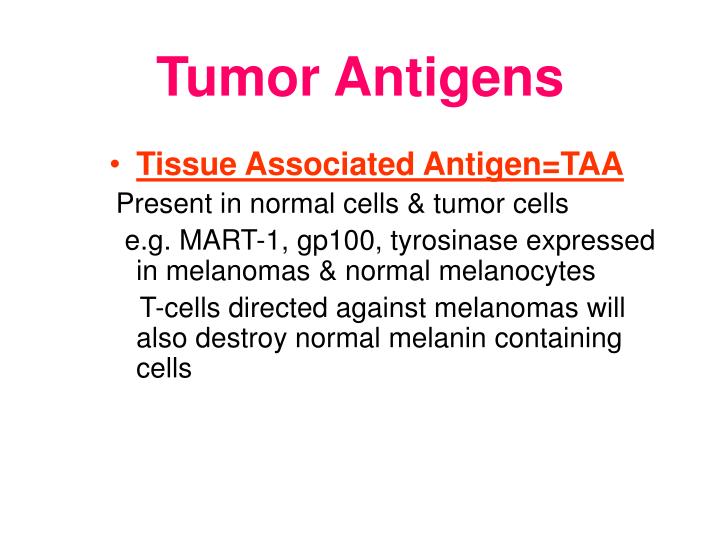 Tumor Antigens

• Tissue Associated Antigen=TAA

Present in normal cells & tumor cells

e.g. MART-1, gp100, tyrosinase expressed in melanomas & normal melanocytes

T-cells directed against melanomas will also destroy normal melanin containing cells